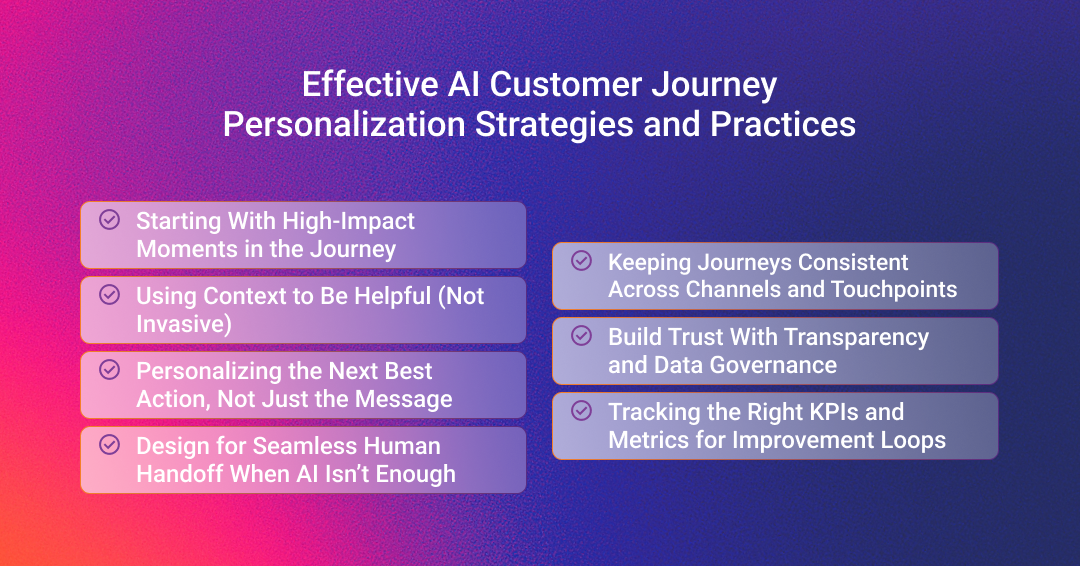 Effective AI Customer Journey Personalization Strategies and Practices

Starting With High-Impact Moments in the Journey

Using Context to Be Helpful (Not Invasive)

Personalizing the Next Best Action, Not Just the Message

Design for Seamless Human Handoff When AI Isn't Enough

Keeping Journeys Consistent Across Channels and Touchpoints

Build Trust With Transparency and Data Governance

Tracking the Right KPIs and Metrics for Improvement Loops